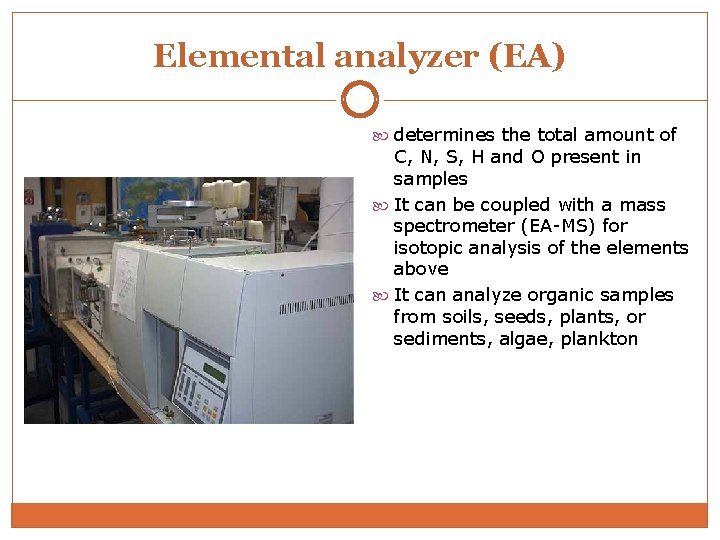 Elemental analyzer (EA)

determines the total amount of C, N, S, H and O present in samples

It can be coupled with a mass spectrometer (EA-MS) for isotopic analysis of the elements above

It can analyze organic samples from soils, seeds, plants, or sediments, algae, plankton